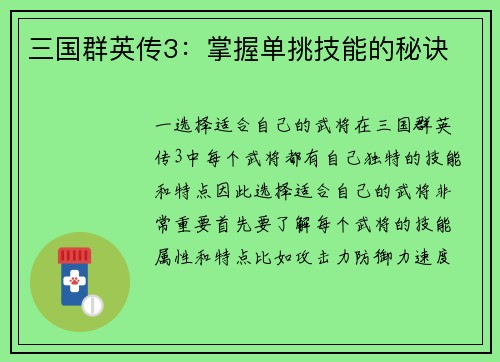 三国群英传3：掌握单挑技能的秘诀

一选择适合自己的武将在三国群英传3中每个武将都有自己独特的技能和特点因此选择适合自己的武将非常重要首先要了解每个武将的技能属性和特点比如攻击力防御力速度